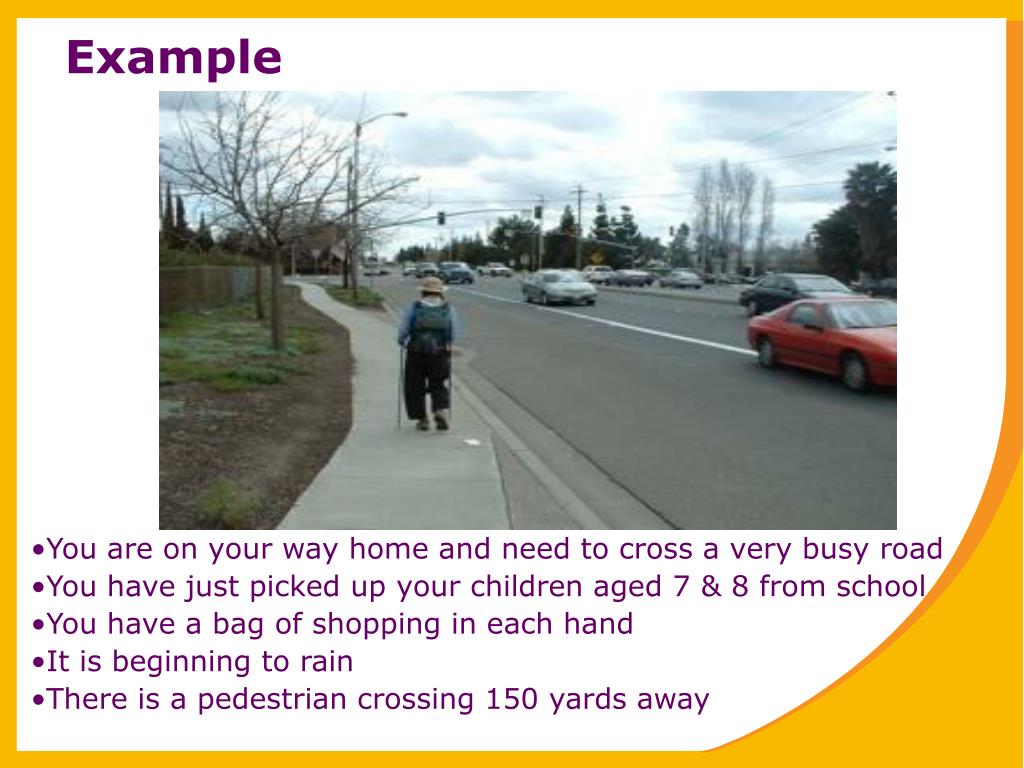 Example

•You are on your way home and need to cross a very busy road
•You have just picked up your children aged 7 & 8 from school
•You have a bag of shopping in each hand
•It is beginning to rain
•There is a pedestrian crossing 150 yards away